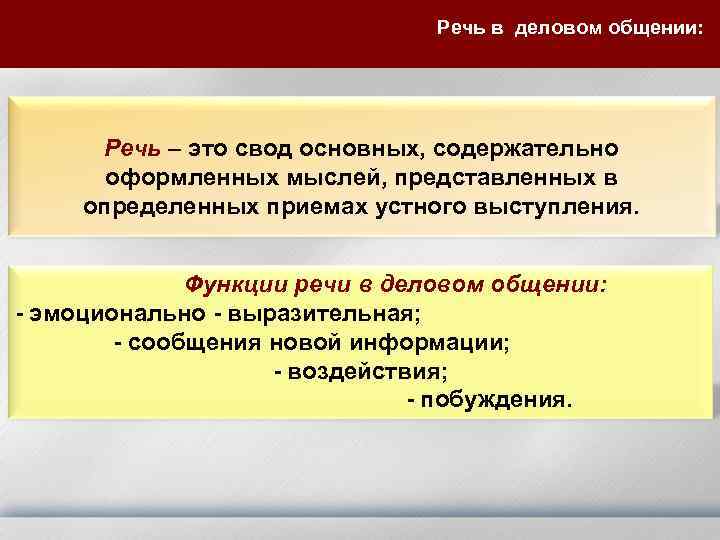 Речь в деловом общении:

Речь – это свод основных, содержательно оформленных мыслей, представленных в определенных приемах устного выступления.

Функции речи в деловом общении:
- эмоционально - выразительная;
- сообщения новой информации;
- воздействия;
- побуждения.